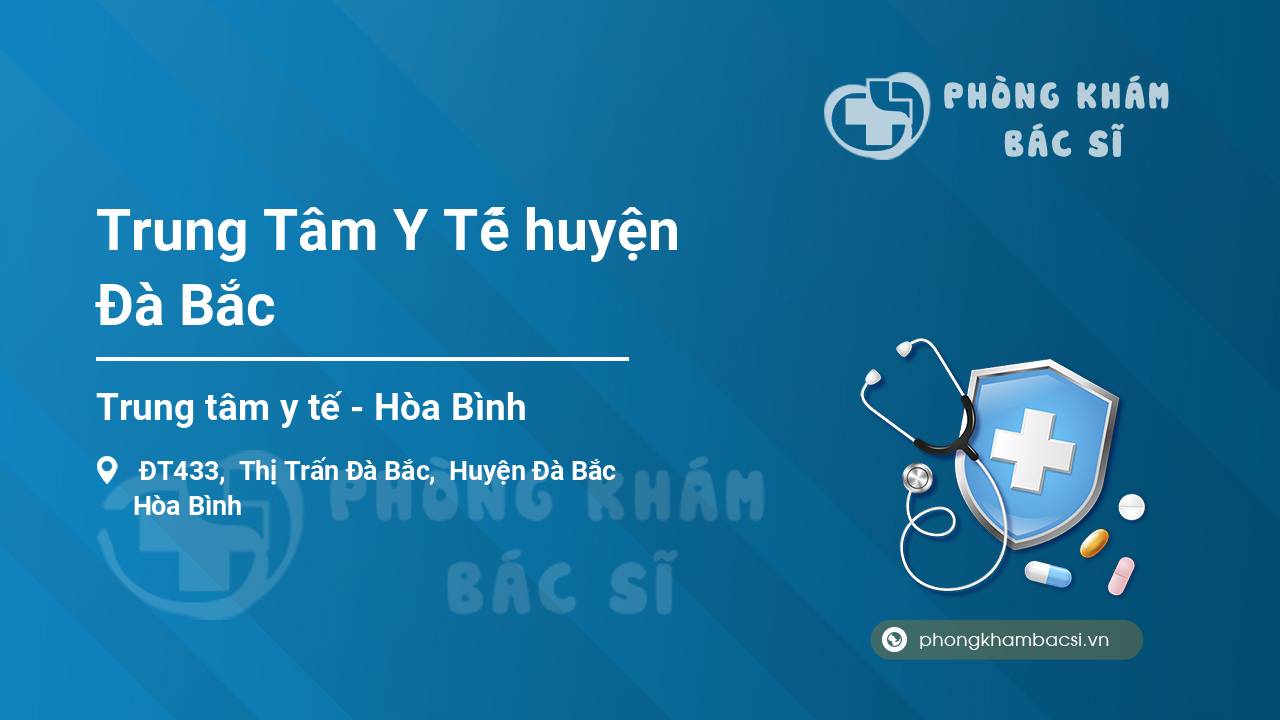 PHÒNG KHÁM
BÁC SĨ

Trung Tâm Y Tế huyện Đà Bắc

Trung tâm y tế - Hòa Bình

ĐT433, Thị Trấn Đà Bắc, Huyện Đà Bắc Hòa Bình

PHÒNG KHÁM
BÁC SĨ

phongkhambacsi.vn